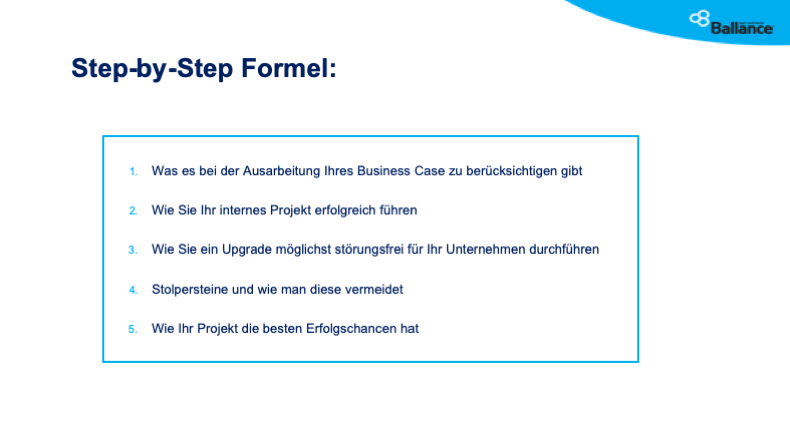 Ballance

Step-by-Step Formel:

1. Was es bei der Ausarbeitung Ihres Business Case zu berücksichtigen gibt

2. Wie Sie Ihr internes Projekt erfolgreich führen

3. Wie Sie ein Upgrade möglichst störungsfrei für Ihr Unternehmen durchführen

4. Stolpersteine und wie man diese vermeidet

5. Wie Ihr Projekt die besten Erfolgschancen hat